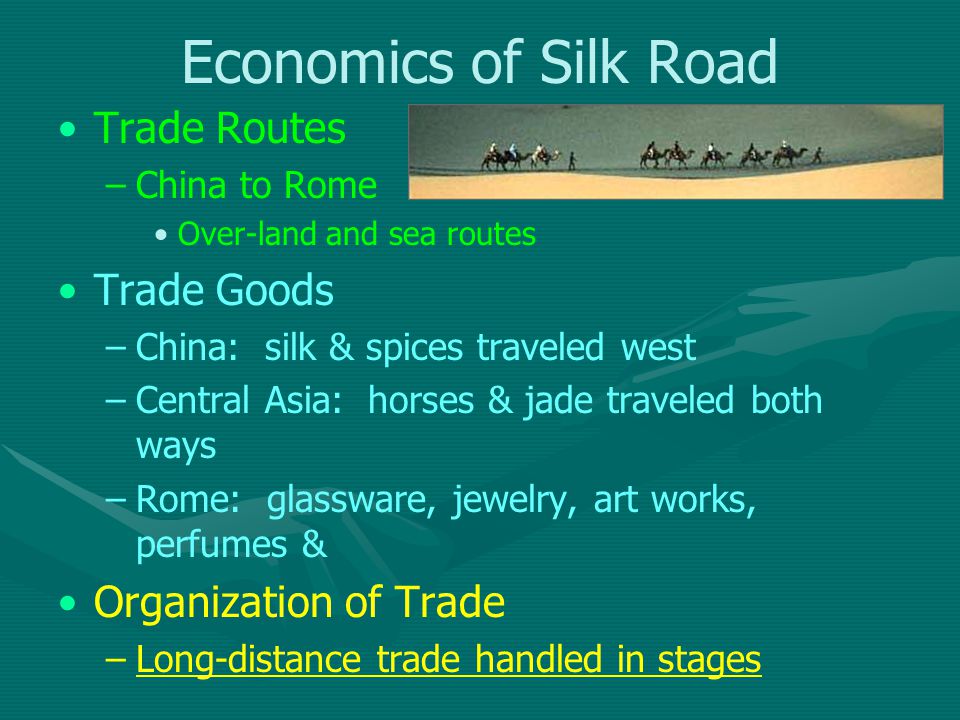 Economics of Silk Road

• Trade Routes
– China to Rome
• Over-land and sea routes

• Trade Goods
– China: silk & spices traveled west
– Central Asia: horses & jade traveled both ways
– Rome: glassware, jewelry, art works, perfumes &

• Organization of Trade
– Long-distance trade handled in stages